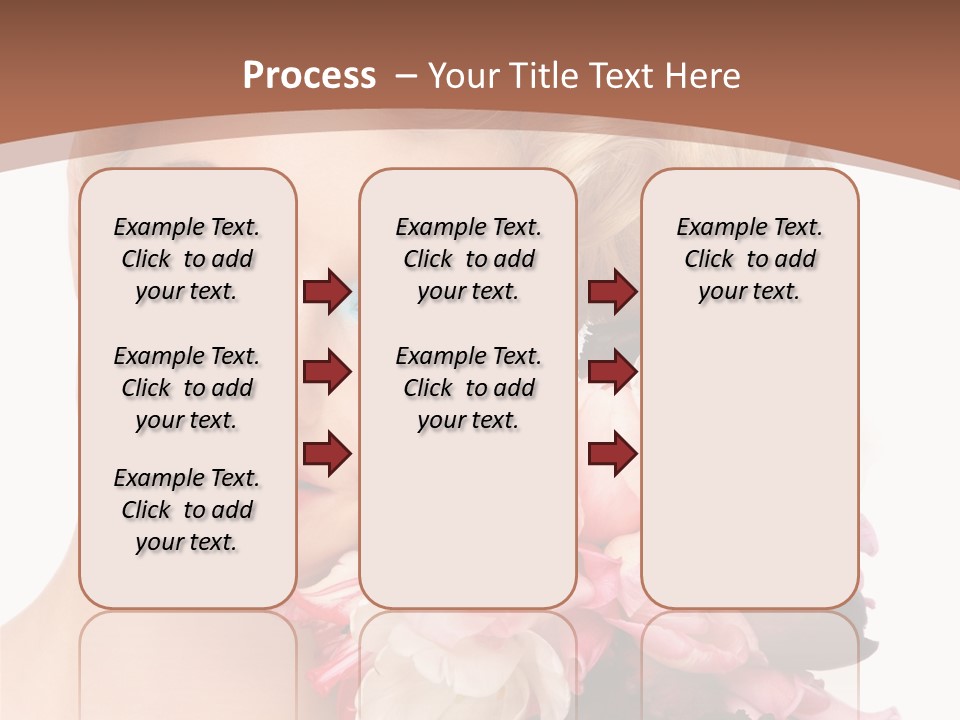 Process – Your Title Text Here

Example Text. Click to add your text.

Example Text. Click to add your text.

Example Text. Click to add your text.

Example Text. Click to add your text.

Example Text. Click to add your text.

Example Text. Click to add your text.